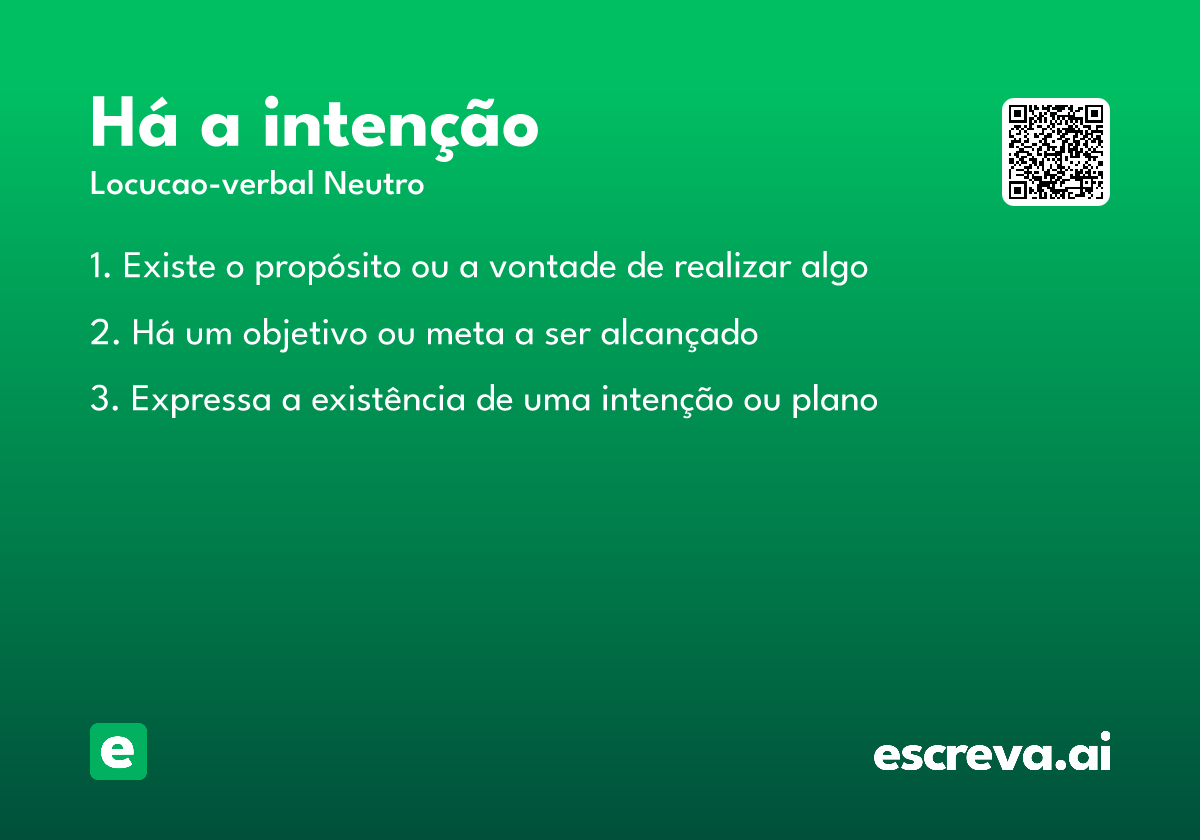 Há a intenção
Locucao-verbal Neutro

1. Existe o propósito ou a vontade de realizar algo

2. Há um objetivo ou meta a ser alcançado

3. Expressa a existência de uma intenção ou plano

e

escreva.ai